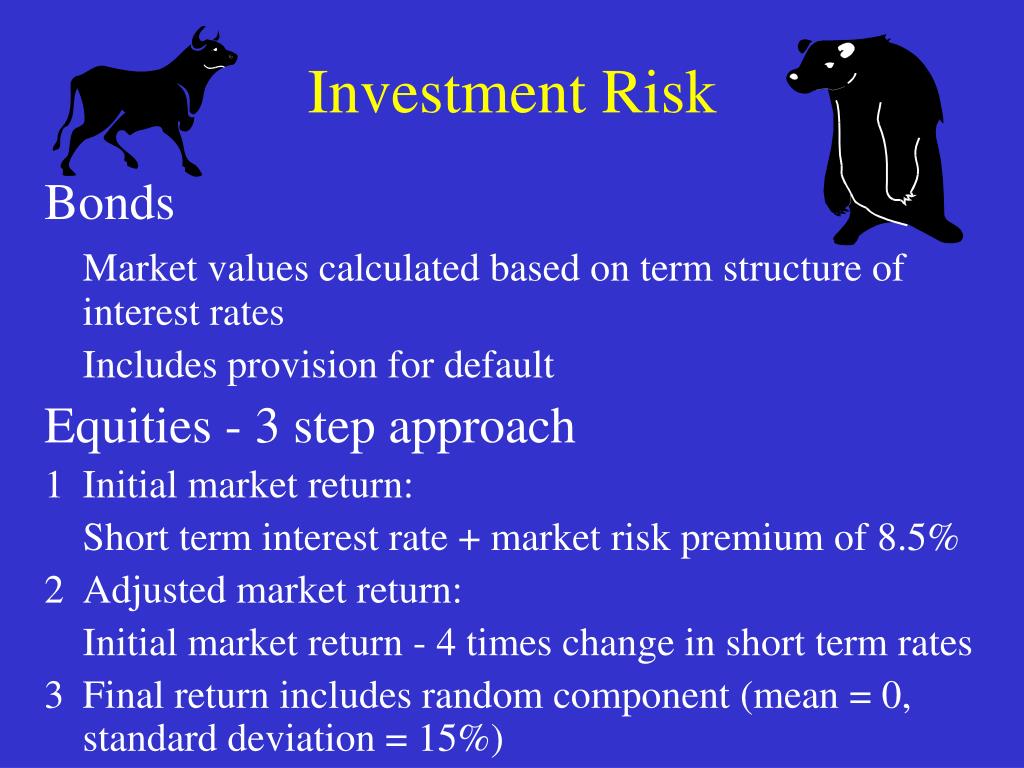 Investment Risk

Bonds

Market values calculated based on term structure of interest rates

Includes provision for default

Equities - 3 step approach

1 Initial market return:

Short term interest rate + market risk premium of 8.5%

2 Adjusted market return:

Initial market return - 4 times change in short term rates

3 Final return includes random component (mean = 0, standard deviation = 15%)